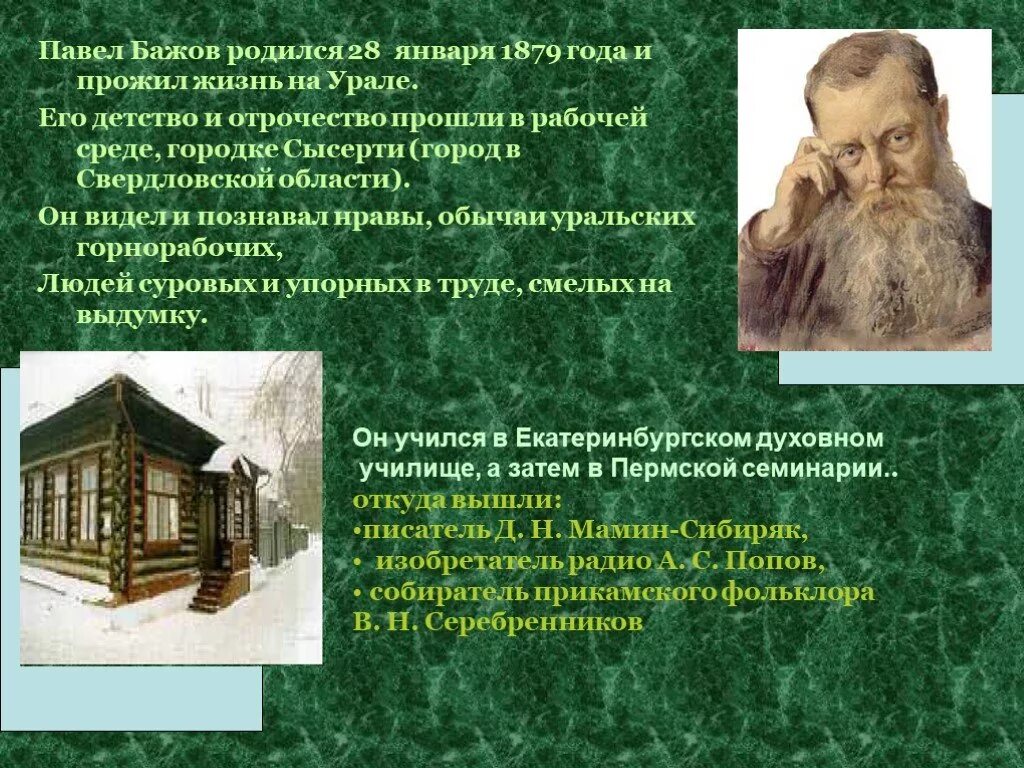 Павел Бажов родился 28 января 1879 года и прожил жизнь на Урале.

Его детство и отрочество прошли в рабочей среде, городке Сысерти (город в Свердловской области).

Он видел и познавал нравы, обычаи уральских горнорабочих,

Людей суровых и упорных в труде, смелых на выдумку.

Он учился в Екатеринбургском духовном училище, а затем в Пермской семинарии.. откуда вышли:
•писатель Д. Н. Мамин-Сибиряк,
• изобретатель радио А. С. Попов,
• собиратель прикамского фольклора В. Н. Серебренников